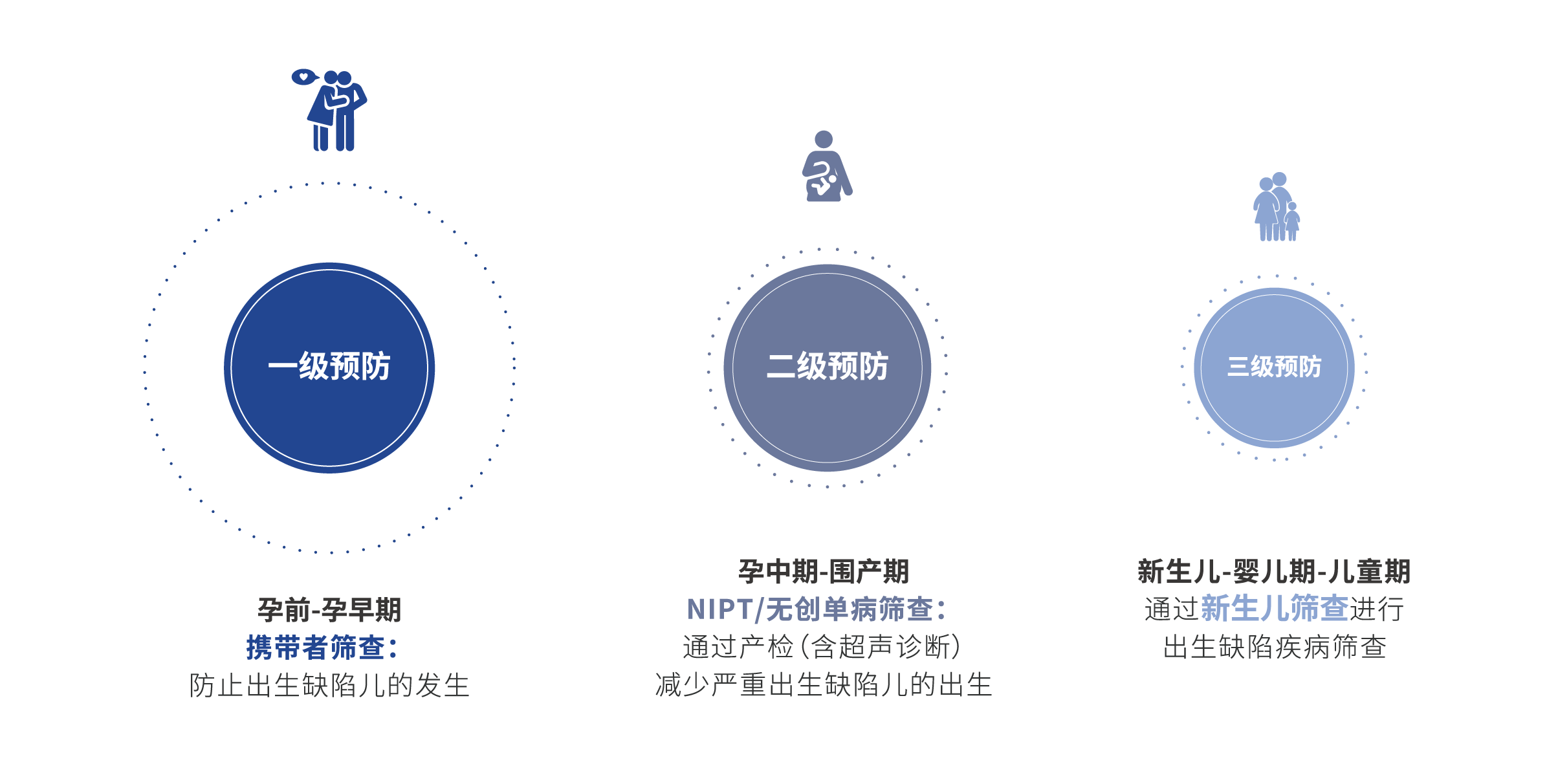 一级预防

孕前-孕早期
携带者筛查：
防止出生缺陷儿的发生

二级预防

孕中期-围产期
NIPT/无创单病筛查：
通过产检（含超声诊断）
减少严重出生缺陷儿的出生

三级预防

新生儿-婴儿期-儿童期
通过新生儿筛查进行
出生缺陷疾病筛查